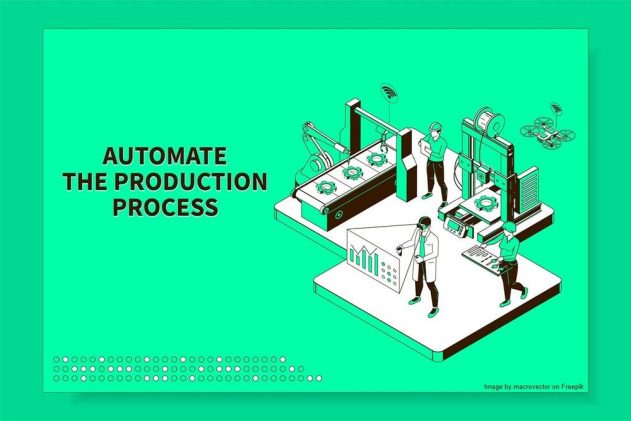 AUTOMATE
THE PRODUCTION
PROCESS

Image by macrovector on Freepik